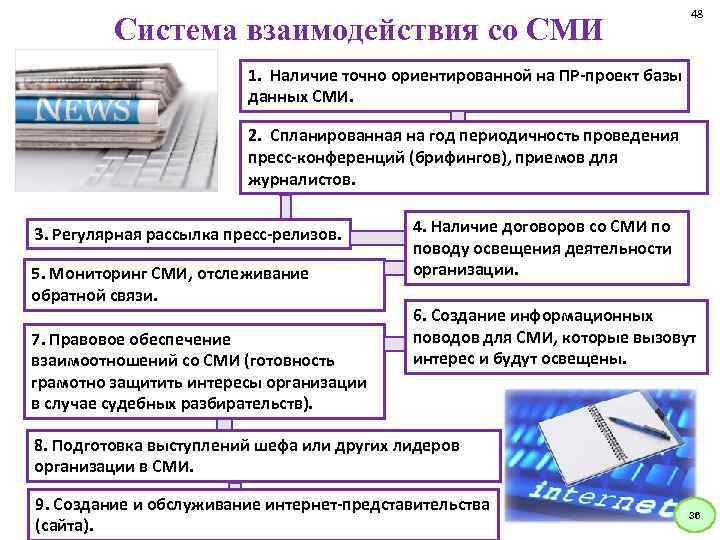 48

Система взаимодействия со СМИ

NEWS

1. Наличие точно ориентированной на ПР-проект базы данных СМИ.

2. Спланированная на год периодичность проведения пресс-конференций (брифингов), приемов для журналистов.

3. Регулярная рассылка пресс-релизов.

4. Наличие договоров со СМИ по поводу освещения деятельности организации.

5. Мониторинг СМИ, отслеживание обратной связи.

6. Создание информационных поводов для СМИ, которые вызовут интерес и будут освещены.

7. Правовое обеспечение взаимоотношений со СМИ (готовность грамотно защитить интересы организации в случае судебных разбирательств).

8. Подготовка выступлений шефа или других лидеров организации в СМИ.

9. Создание и обслуживание интернет-представительства (сайта).

internet

36